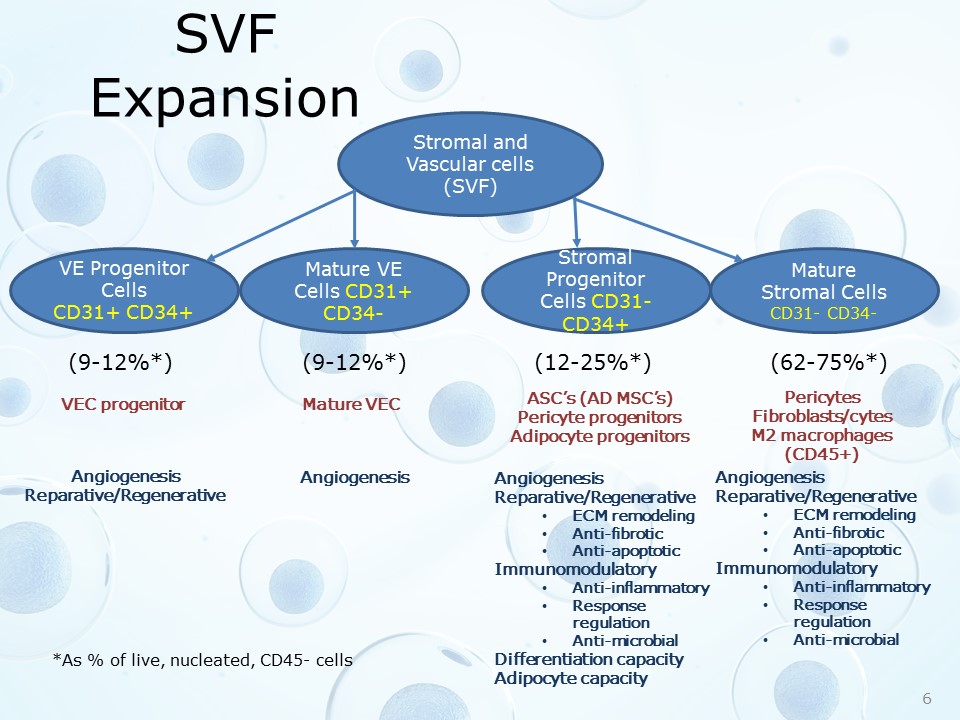 SVF Expansion

Stromal and Vascular cells (SVF)

VE Progenitor Cells CD31+ CD34+

Mature VE Cells CD31+ CD34-

Stromal Progenitor Cells CD31- CD34+

Mature Stromal Cells CD31- CD34-

(9-12%*)

VEC progenitor

Angiogenesis
Reparative/Regenerative

(9-12%*)

Mature VEC

Angiogenesis

(12-25%*)

ASC's (AD MSC's)
Pericyte progenitors
Adipocyte progenitors

Angiogenesis
Reparative/Regenerative
• ECM remodeling
• Anti-fibrotic
• Anti-apoptotic
Immunomodulatory
• Anti-inflammatory
• Response regulation
• Anti-microbial
Differentiation capacity
Adipocyte capacity

(62-75%*)

Pericytes
Fibroblasts/cytes
M2 macrophages (CD45+)

Angiogenesis
Reparative/Regenerative
• ECM remodeling
• Anti-fibrotic
• Anti-apoptotic
Immunomodulatory
• Anti-inflammatory
• Response regulation
• Anti-microbial

*As % of live, nucleated, CD45- cells

6